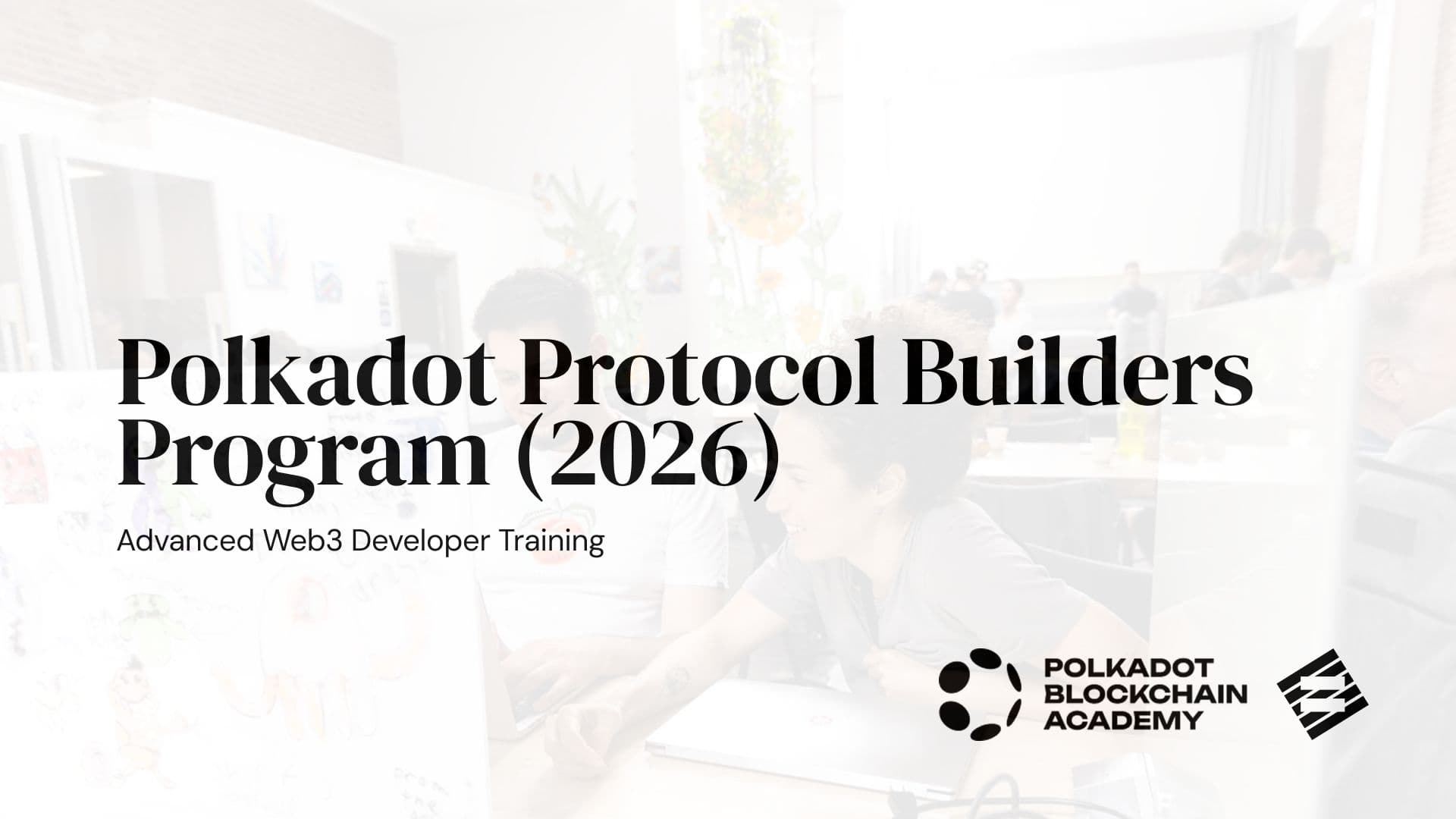 Polkadot Protocol Builders Program (2026)

Advanced Web3 Developer Training

POLKADOT BLOCKCHAIN ACADEMY